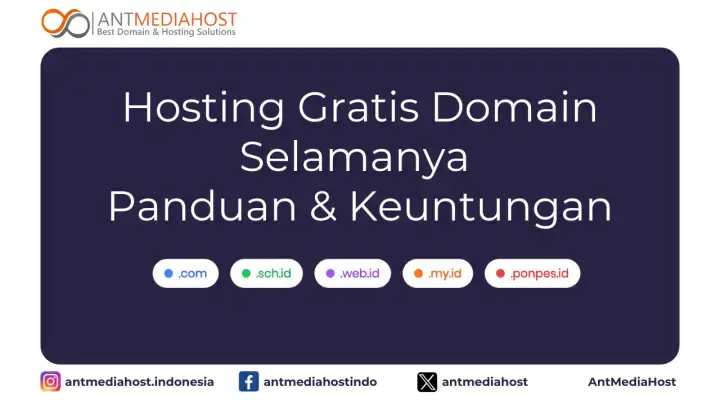 ANTMEDIAHOST
Best Domain & Hosting Solutions

Hosting Gratis Domain Selamanya
Panduan & Keuntungan

.com .sch.id .web.id .my.id .ponpes.id

antmediahost.indonesia antmediahostindo antmediahost AntMediaHost